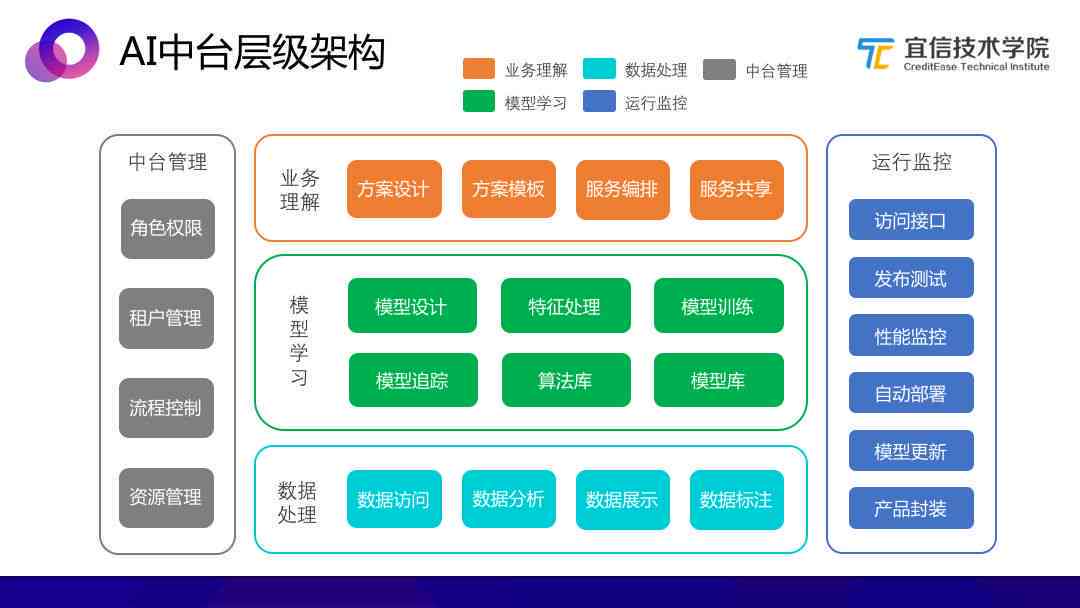 AI中台层级架构

业务理解 数据处理 中台管理
模型学习 运行监控

宜信技术学院
CreditEase Technical Institute

中台管理
角色权限
租户管理
流程控制
资源管理

业务理解
方案设计
方案模板
服务编排
服务共享

模型学习
模型设计
特征处理
模型训练
模型追踪
算法库
模型库

数据处理
数据访问
数据分析
数据展示
数据标注

运行监控
访问接口
发布测试
性能监控
自动部署
模型更新
产品封装